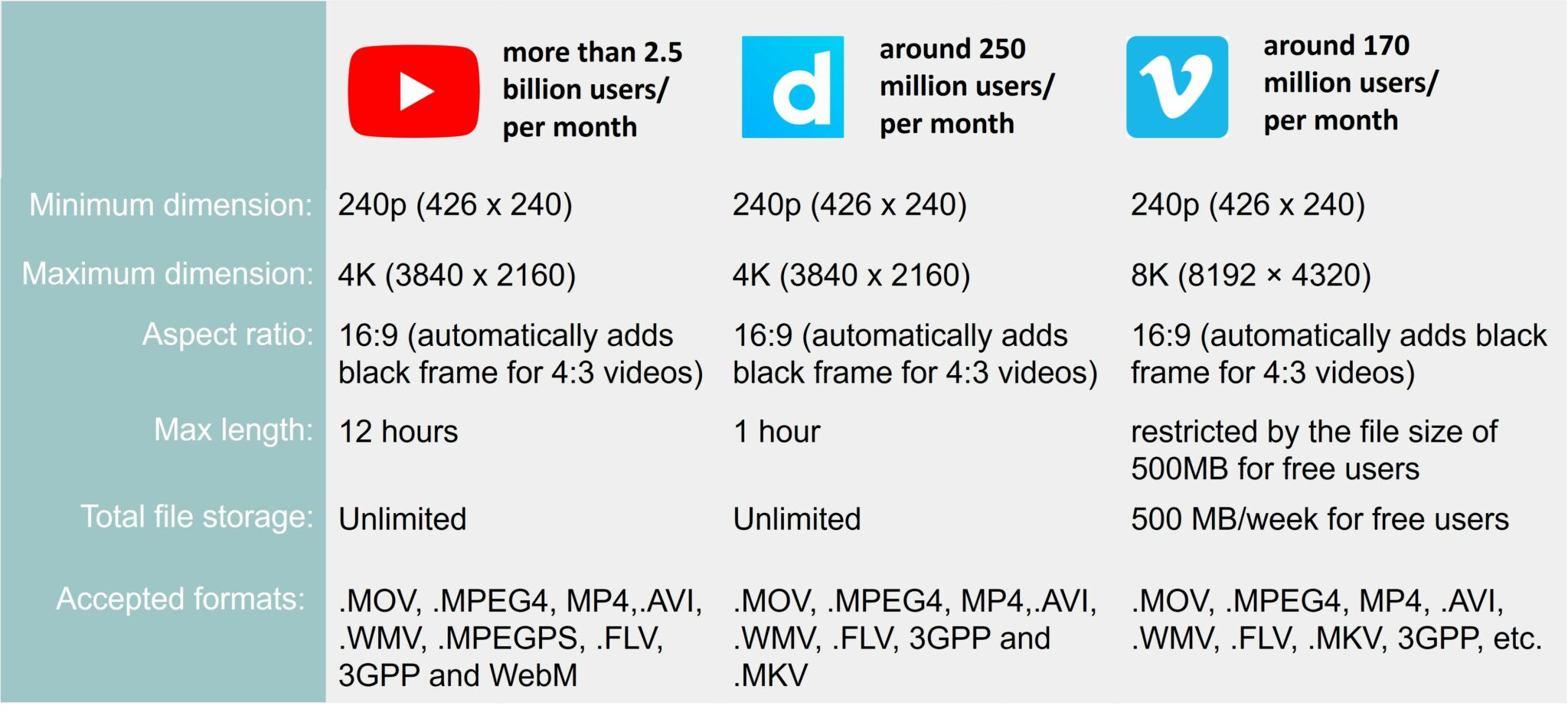 | | more than 2.5 billion users/ per month | d around 250 million users/ per month | v around 170 million users/ per month |
|---|---|---|---|
| Minimum dimension: | 240p (426 x 240) | 240p (426 x 240) | 240p (426 x 240) |
| Maximum dimension: | 4K (3840 x 2160) | 4K (3840 x 2160) | 8K (8192 × 4320) |
| Aspect ratio: | 16:9 (automatically adds black frame for 4:3 videos) | 16:9 (automatically adds black frame for 4:3 videos) | 16:9 (automatically adds black frame for 4:3 videos) |
| Max length: | 12 hours | 1 hour | restricted by the file size of 500MB for free users |
| Total file storage: | Unlimited | Unlimited | 500 MB/week for free users |
| Accepted formats: | .MOV, .MPEG4, MP4,.AVI, .WMV, .MPEGPS, .FLV, 3GPP and WebM | .MOV, .MPEG4, MP4,.AVI, .WMV, .FLV, 3GPP and .MKV | .MOV, .MPEG4, MP4, .AVI, .WMV, .FLV, .MKV, 3GPP, etc. |